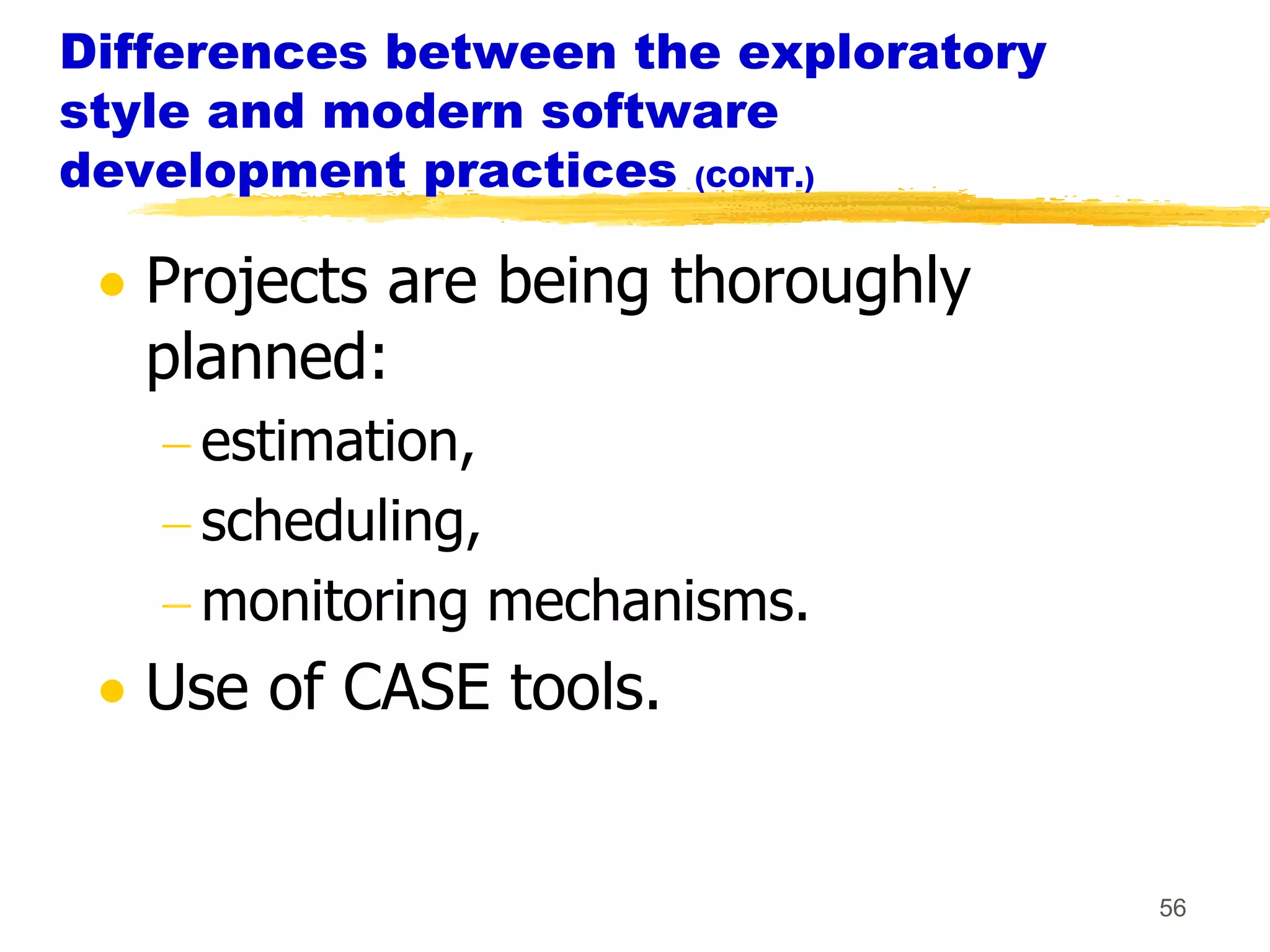 Differences between the exploratory style and modern software development practices (CONT.)

• Projects are being thoroughly planned:
– estimation,
– scheduling,
– monitoring mechanisms.
• Use of CASE tools.

56